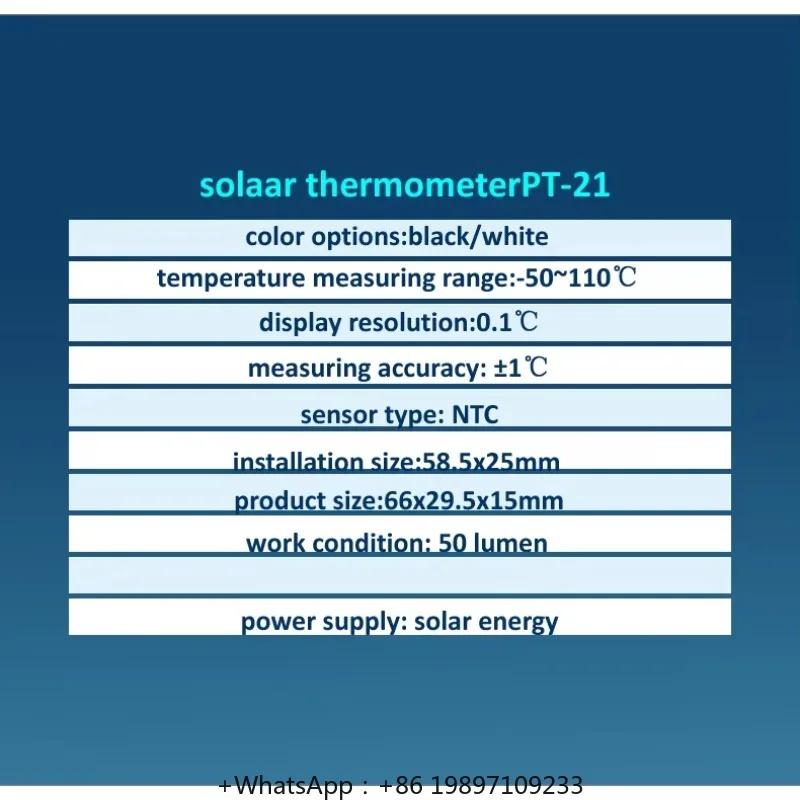 solaar thermometerPT-21

color options:black/white

temperature measuring range:-50~110℃

display resolution:0.1℃

measuring accuracy: ±1℃

sensor type: NTC

installation size:58.5x25mm

product size:66x29.5x15mm

work condition: 50 lumen

power supply: solar energy

+WhatsApp：+86 19897109233